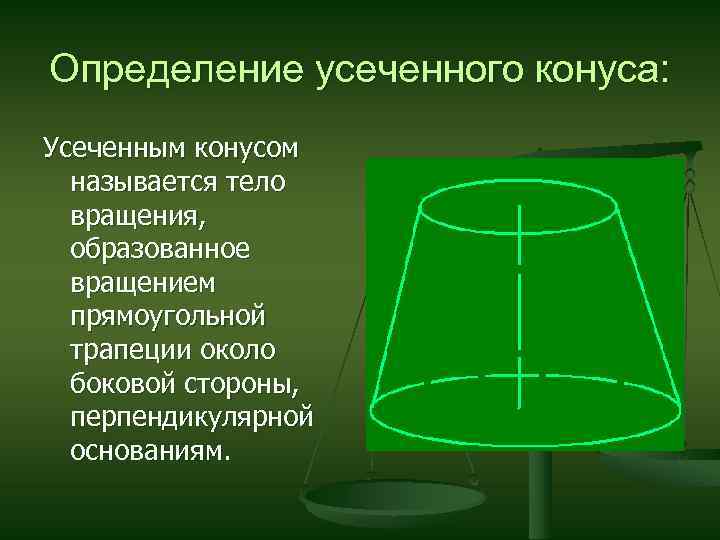 Определение усеченного конуса:

Усеченным конусом называется тело вращения, образованное вращением прямоугольной трапеции около боковой стороны, перпендикулярной основаниям.